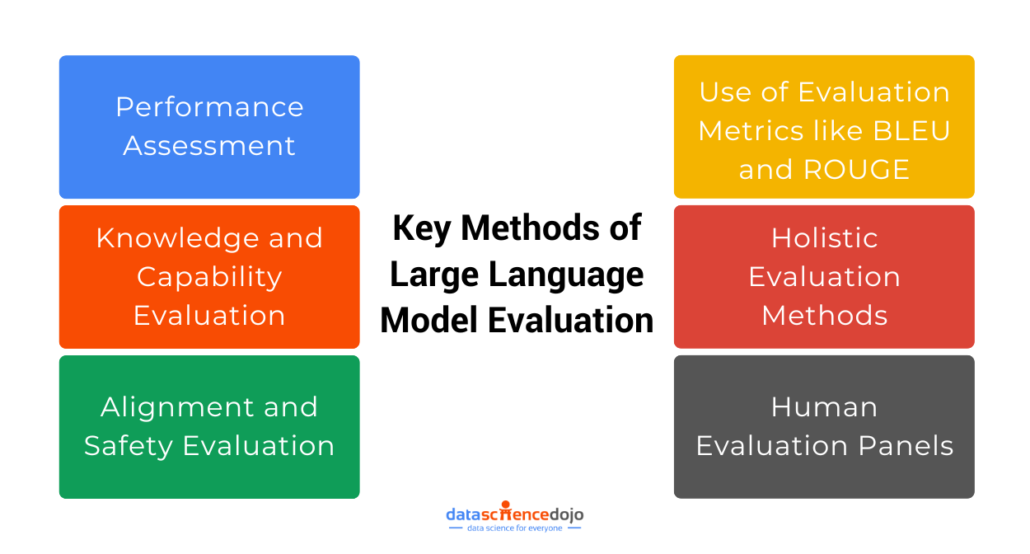 Performance Assessment

Knowledge and Capability Evaluation

Alignment and Safety Evaluation

Key Methods of Large Language Model Evaluation

Use of Evaluation Metrics like BLEU and ROUGE

Holistic Evaluation Methods

Human Evaluation Panels

datasciencedojo
data science for everyone